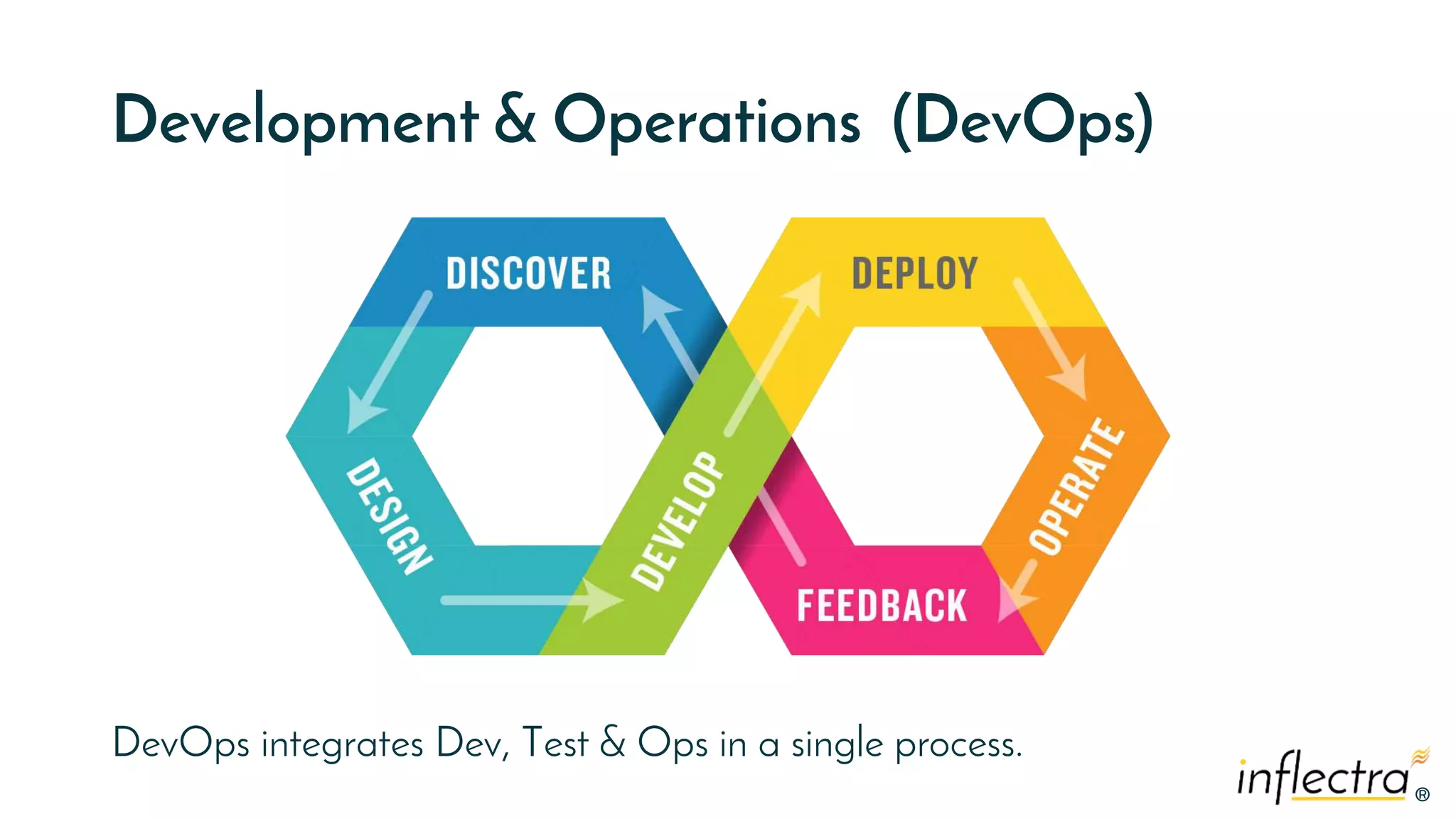 Development & Operations (DevOps)

DISCOVER
DESIGN
DEVELOP
DEPLOY
OPERATE
FEEDBACK

DevOps integrates Dev, Test & Ops in a single process.

inflectra®